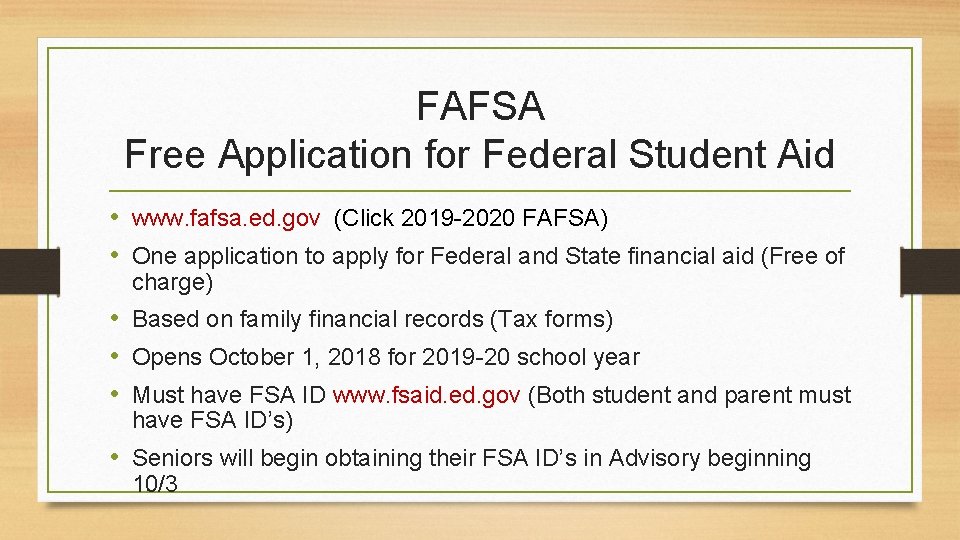 FAFSA
Free Application for Federal Student Aid

• www.fafsa.ed.gov (Click 2019-2020 FAFSA)
• One application to apply for Federal and State financial aid (Free of charge)
• Based on family financial records (Tax forms)
• Opens October 1, 2018 for 2019-20 school year
• Must have FSA ID www.fsaid.ed.gov (Both student and parent must have FSA ID's)
• Seniors will begin obtaining their FSA ID's in Advisory beginning 10/3